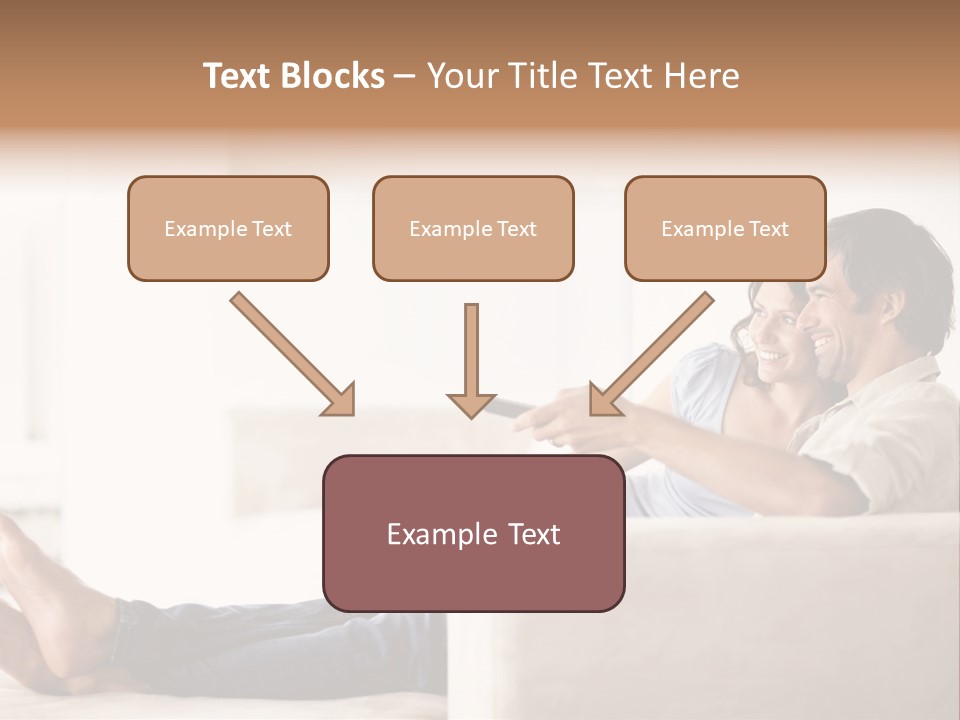 Text Blocks – Your Title Text Here

Example Text

Example Text

Example Text

Example Text